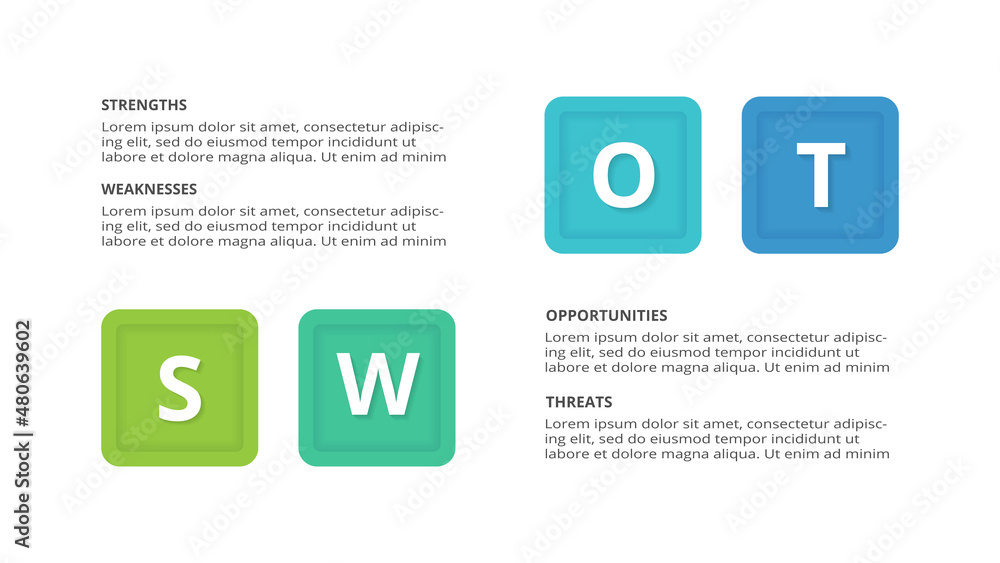 STRENGTHS
Lorem ipsum dolor sit amet, consectetur adipiscing elit, sed do eiusmod tempor incididunt ut labore et dolore magna aliqua. Ut enim ad minim

WEAKNESSES
Lorem ipsum dolor sit amet, consectetur adipiscing elit, sed do eiusmod tempor incididunt ut labore et dolore magna aliqua. Ut enim ad minim

O

T

S

W

OPPORTUNITIES
Lorem ipsum dolor sit amet, consectetur adipiscing elit, sed do eiusmod tempor incididunt ut labore et dolore magna aliqua. Ut enim ad minim

THREATS
Lorem ipsum dolor sit amet, consectetur adipiscing elit, sed do eiusmod tempor incididunt ut labore et dolore magna aliqua. Ut enim ad minim

Adobe Stock | #480639602